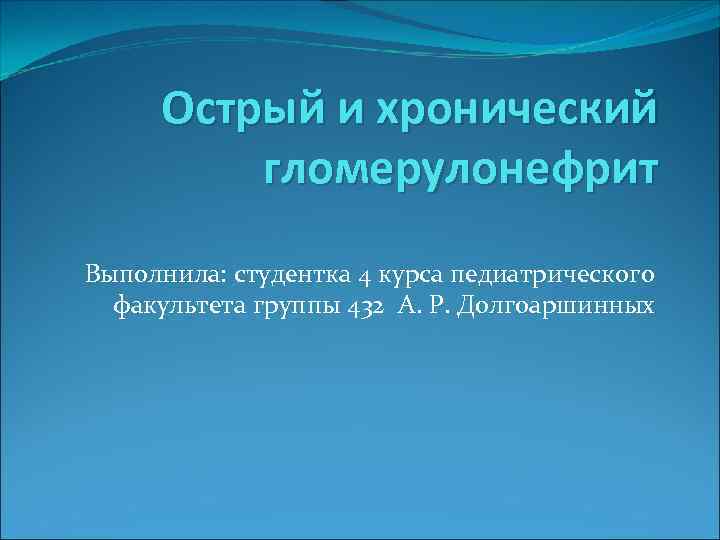 Острый и хронический гломерулонефрит

Выполнила: студентка 4 курса педиатрического факультета группы 432 А. Р. Долгоаршинных